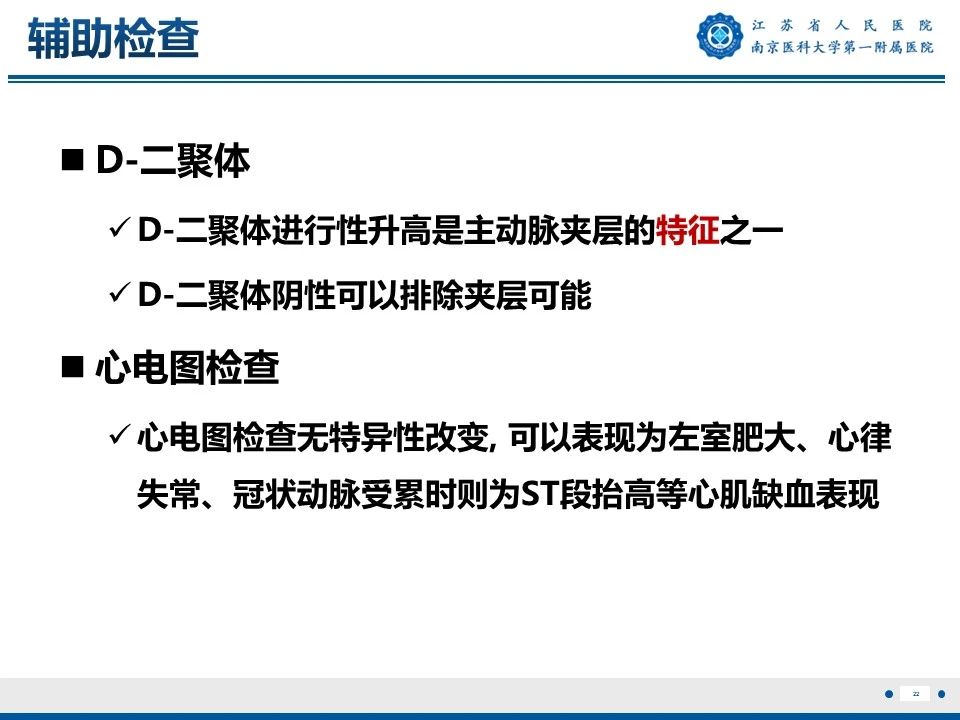 辅助检查

江苏省人民医院
南京医科大学第一附属医院

■ D-二聚体

✓ D-二聚体进行性升高是主动脉夹层的特征之一

✓ D-二聚体阴性可以排除夹层可能

■ 心电图检查

✓ 心电图检查无特异性改变, 可以表现为左室肥大、心律失常、冠状动脉受累时则为ST段抬高等心肌缺血表现

22